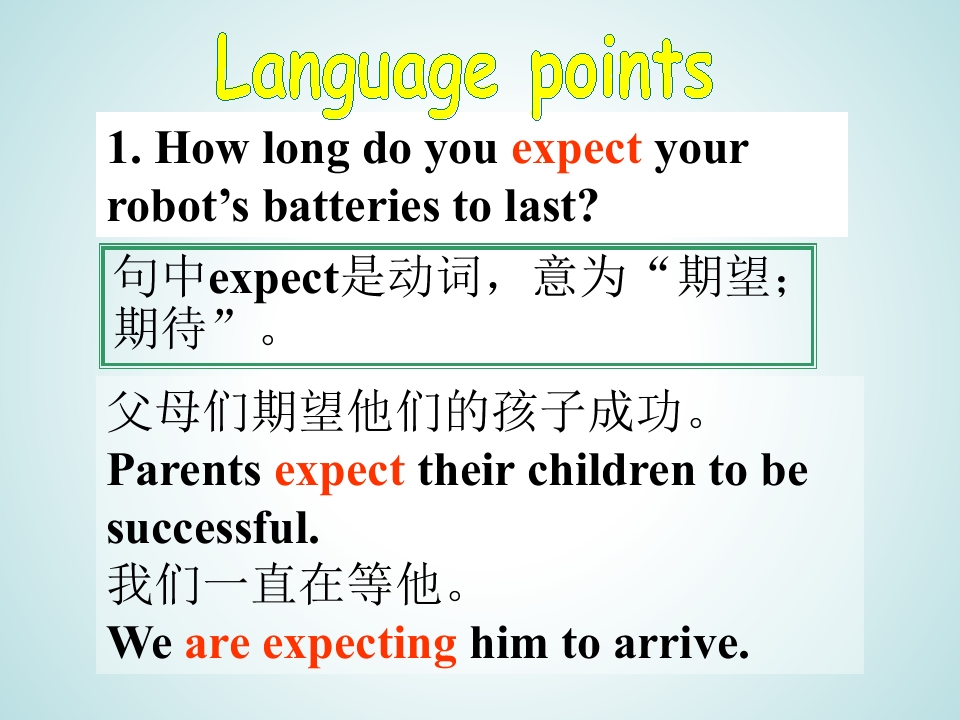 Language points

1. How long do you expect your robot's batteries to last?

句中expect是动词，意为“期望；期待”。

父母们期望他们的孩子成功。
Parents expect their children to be successful.
我们一直在等他。
We are expecting him to arrive.